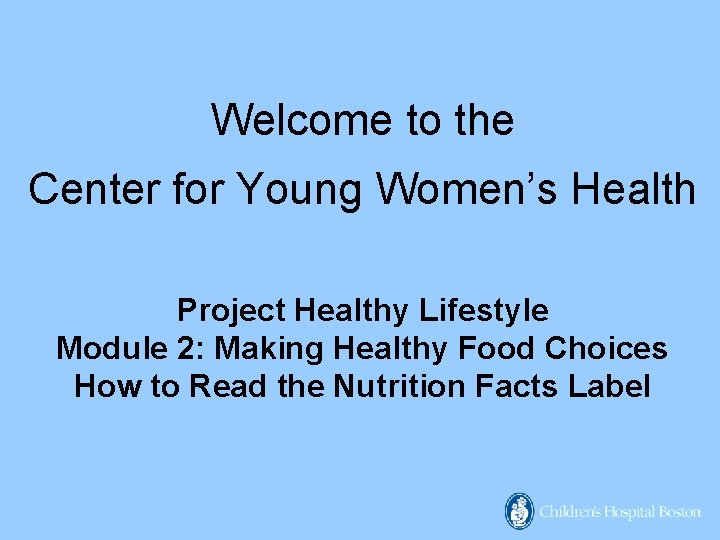 Welcome to the
Center for Young Women's Health

Project Healthy Lifestyle
Module 2: Making Healthy Food Choices
How to Read the Nutrition Facts Label

Children's Hospital Boston